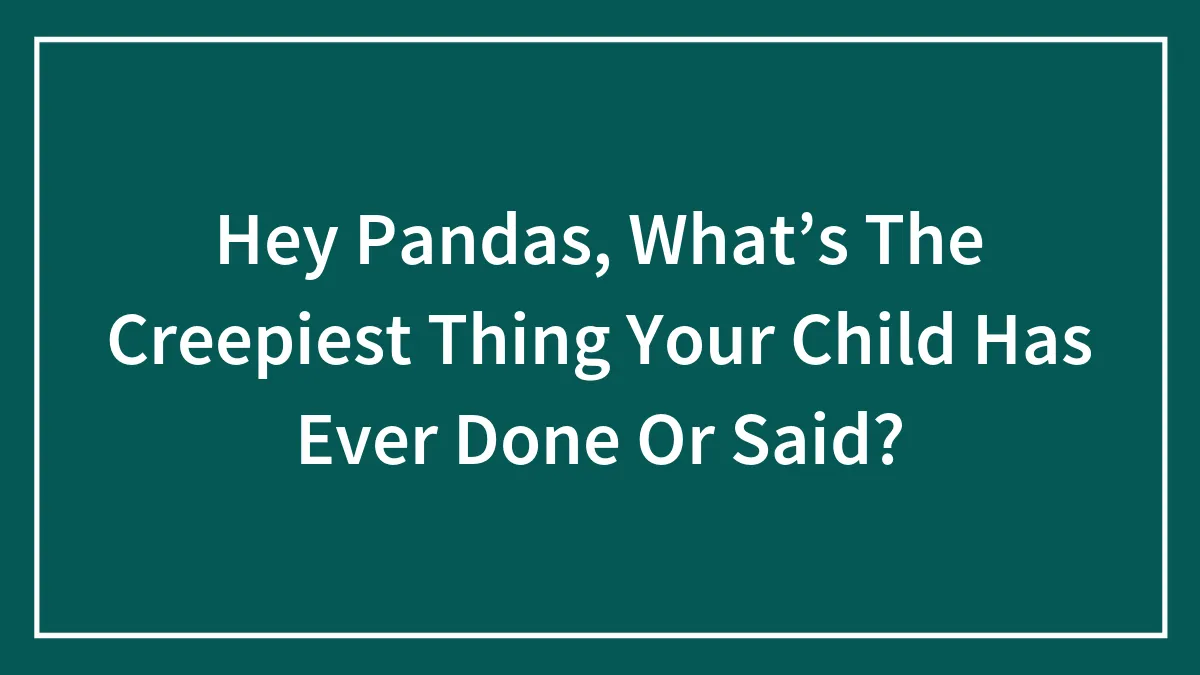 Hey Pandas, What’s The Creepiest Thing Your Child Has Ever Done Or Said?